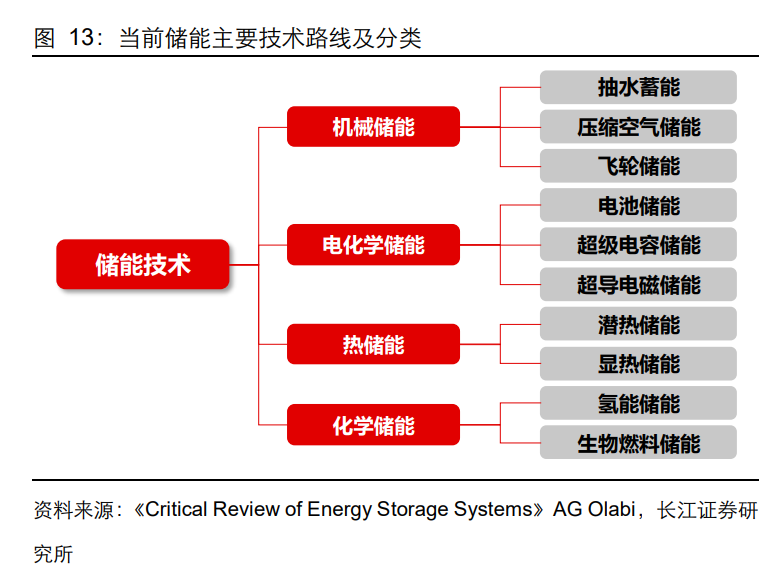 图 13：当前储能主要技术路线及分类

储能技术

机械储能

抽水蓄能

压缩空气储能

飞轮储能

电化学储能

电池储能

超级电容储能

超导电磁储能

热储能

潜热储能

显热储能

化学储能

氢能储能

生物燃料储能

资料来源：《Critical Review of Energy Storage Systems》AG Olabi，长江证券研究所